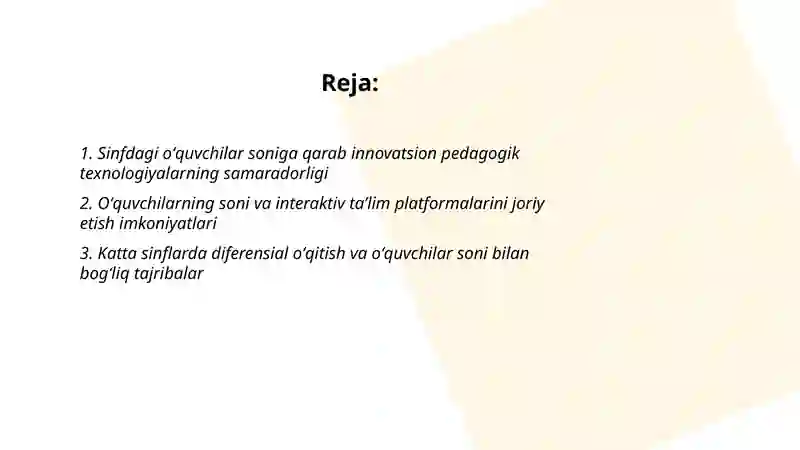 Reja:

1. Sinfdagi o‘quvchilar soniga qarab innovatsion pedagogik texnologiyalarning samaradorligi

2. O‘quvchilarning soni va interaktiv ta’lim platformalarini joriy etish imkoniyatlari

3. Katta sinflarda diferensial o‘qitish va o‘quvchilar soni bilan bog‘liq tajribalar